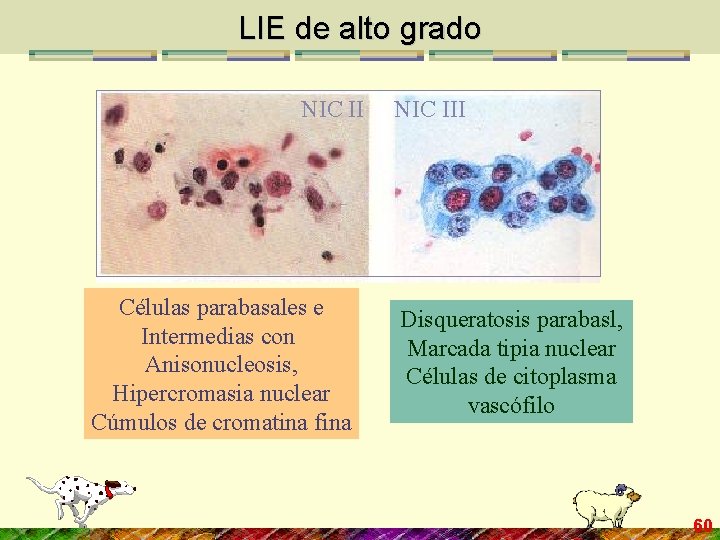 LIE de alto grado

NIC II

NIC III

Células parabasales e Intermedias con Anisonucleosis, Hipercromasia nuclear Cúmulos de cromatina fina

Disqueratosis parabasl, Marcada tipia nuclear Células de citoplasma vascófilo

60